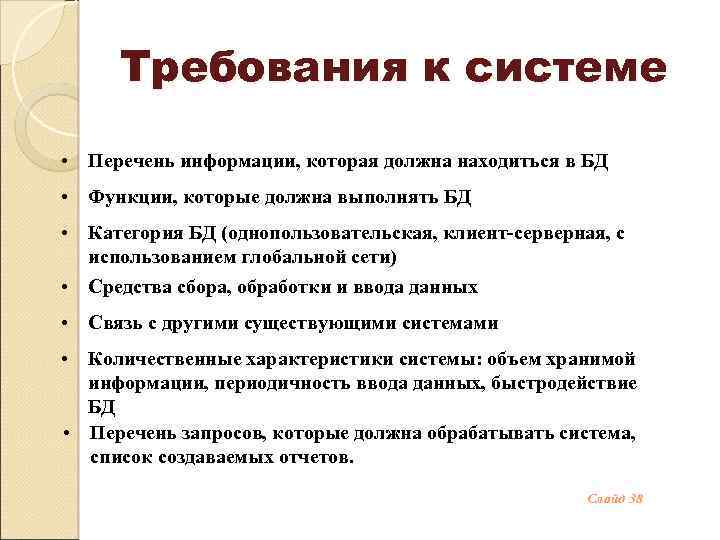 Требования к системе

• Перечень информации, которая должна находиться в БД

• Функции, которые должна выполнять БД

• Категория БД (однопользовательская, клиент-серверная, с использованием глобальной сети)

• Средства сбора, обработки и ввода данных

• Связь с другими существующими системами

• Количественные характеристики системы: объем хранимой информации, периодичность ввода данных, быстродействие БД

• Перечень запросов, которые должна обрабатывать система, список создаваемых отчетов.

Слайд 38